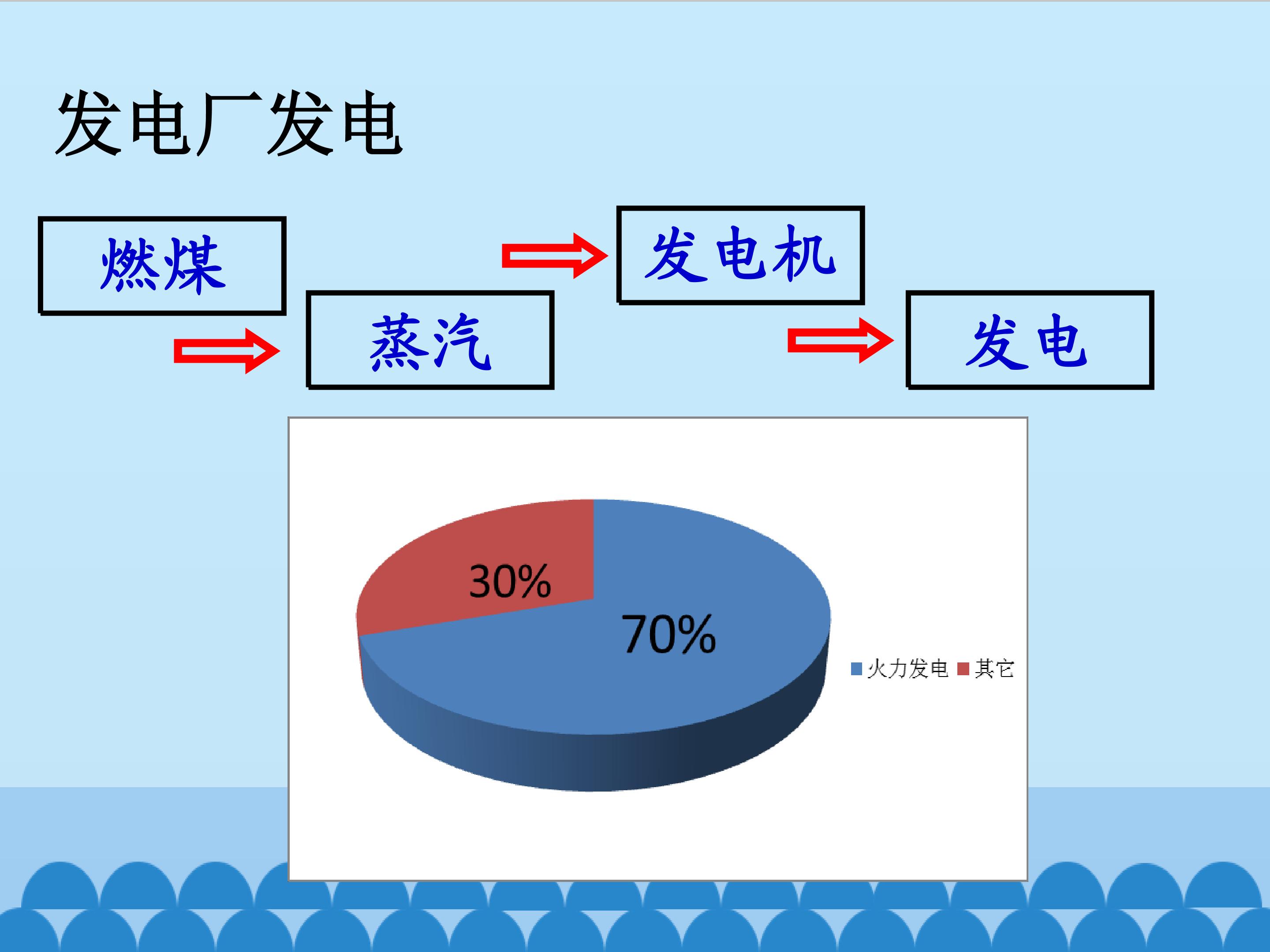 发电厂发电

燃煤

蒸汽

发电机

发电

30%

70%

火力发电 其它